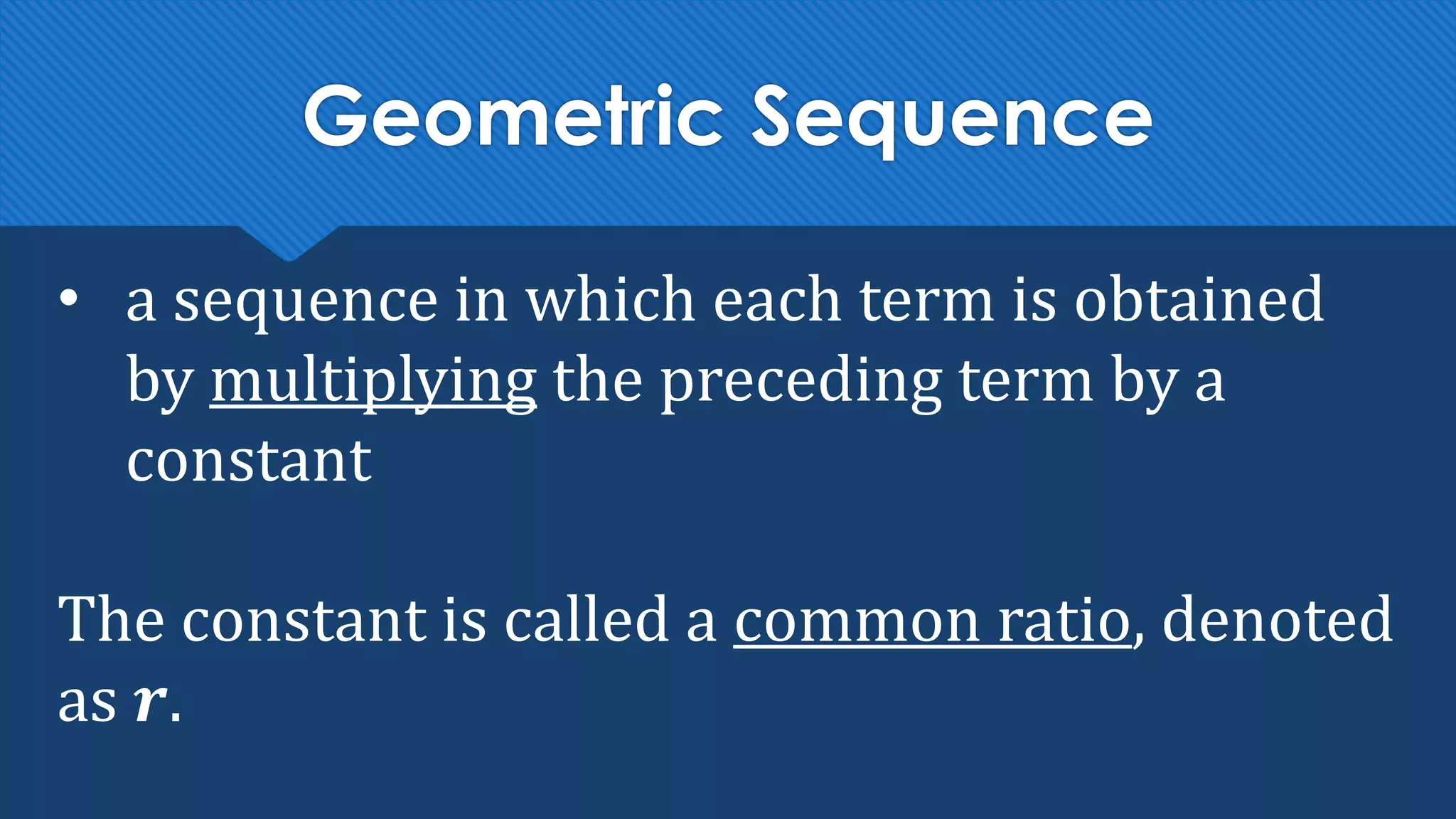 Geometric Sequence

• a sequence in which each term is obtained by multiplying the preceding term by a constant

The constant is called a common ratio, denoted as $r$.